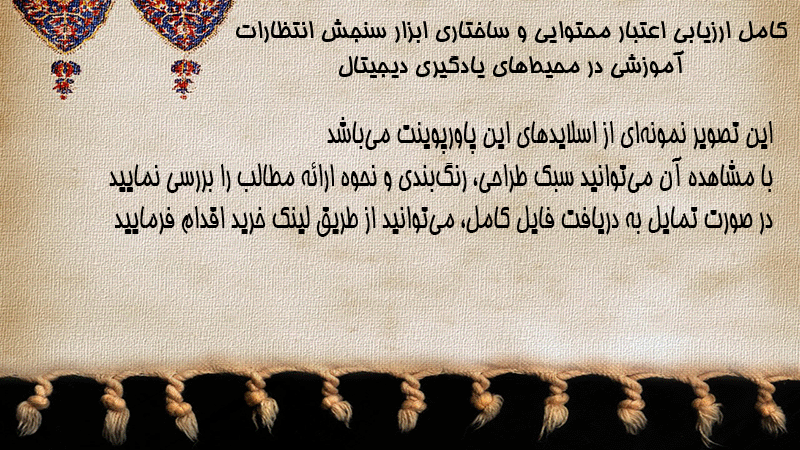 کامل ارزیابی اعتبار محتوایی و ساختاری ابزار سنجش انتظارات آموزشی در محیط‌های یادگیری دیجیتال

این تصویر نمونه‌ای از اسلایدهای این پاورپوینت می‌باشد
با مشاهده آن می‌توانید سبک طراحی، رنگ‌بندی و نحوه ارائه مطالب را بررسی نمایید
در صورت تمایل به دریافت فایل کامل، می‌توانید از طریق لینک خرید اقدام فرمایید